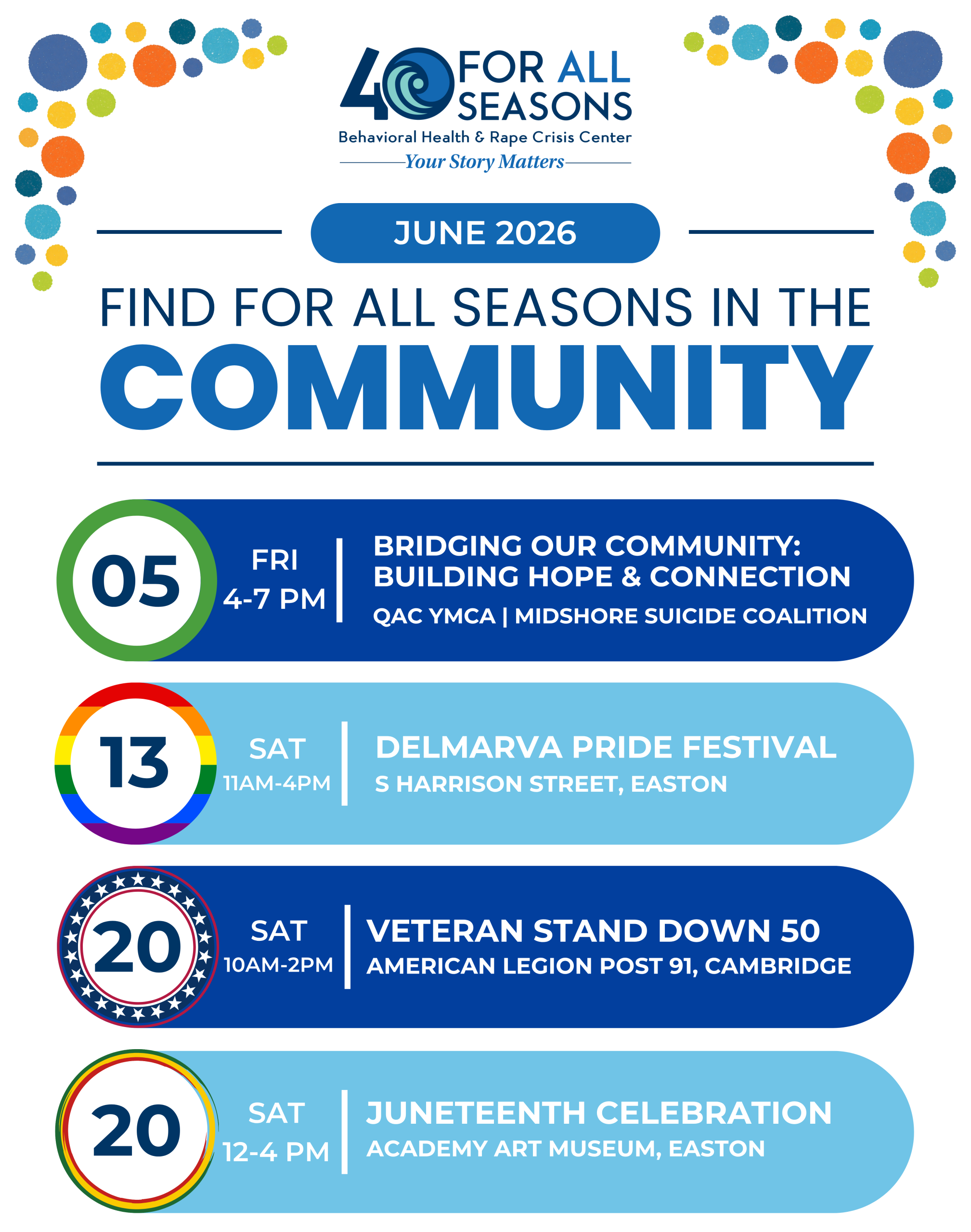 40 FOR ALL SEASONS
Behavioral Health & Rape Crisis Center
Your Story Matters

JUNE 2026

FIND FOR ALL SEASONS IN THE
COMMUNITY

05
FRI
4-7 PM
BRIDGING OUR COMMUNITY: BUILDING HOPE & CONNECTION
QAC YMCA | MIDSHORE SUICIDE COALITION

13
SAT
11AM-4PM
DELMARVA PRIDE FESTIVAL
S HARRISON STREET, EASTON

20
SAT
10AM-2PM
VETERAN STAND DOWN 50
AMERICAN LEGION POST 91, CAMBRIDGE

20
SAT
12-4 PM
JUNETEENTH CELEBRATION
ACADEMY ART MUSEUM, EASTON